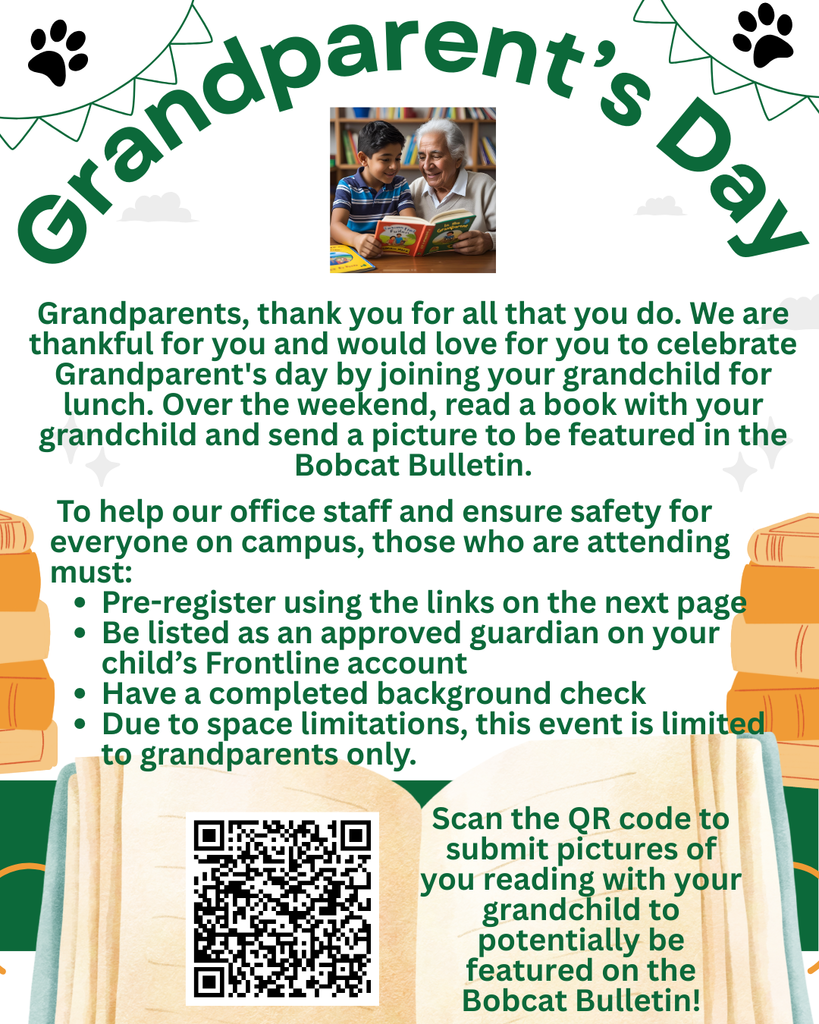 Grandparent's Day

Grandparents, thank you for all that you do. We are thankful for you and would love for you to celebrate Grandparent's day by joining your grandchild for lunch. Over the weekend, read a book with your grandchild and send a picture to be featured in the Bobcat Bulletin.

To help our office staff and ensure safety for everyone on campus, those who are attending must:
• Pre-register using the links on the next page
• Be listed as an approved guardian on your child's Frontline account
• Have a completed background check
• Due to space limitations, this event is limited to grandparents only.

Scan the QR code to submit pictures of you reading with your grandchild to potentially be featured on the Bobcat Bulletin!